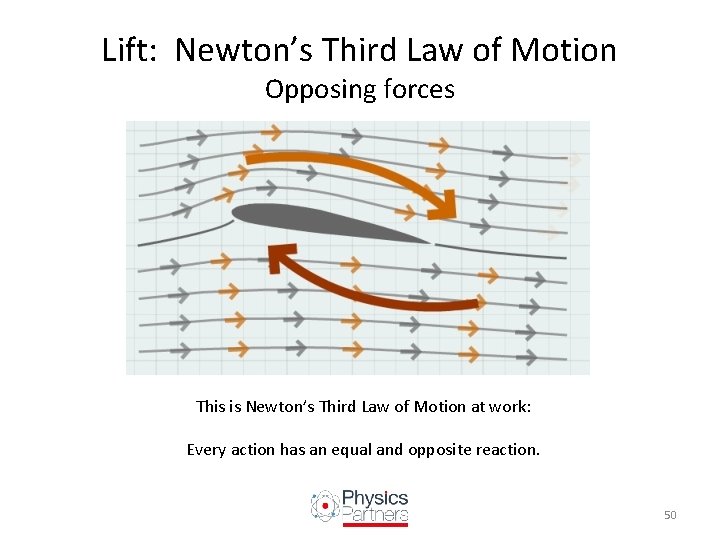 Lift: Newton's Third Law of Motion
Opposing forces

This is Newton's Third Law of Motion at work:

Every action has an equal and opposite reaction.

Physics Partners

50